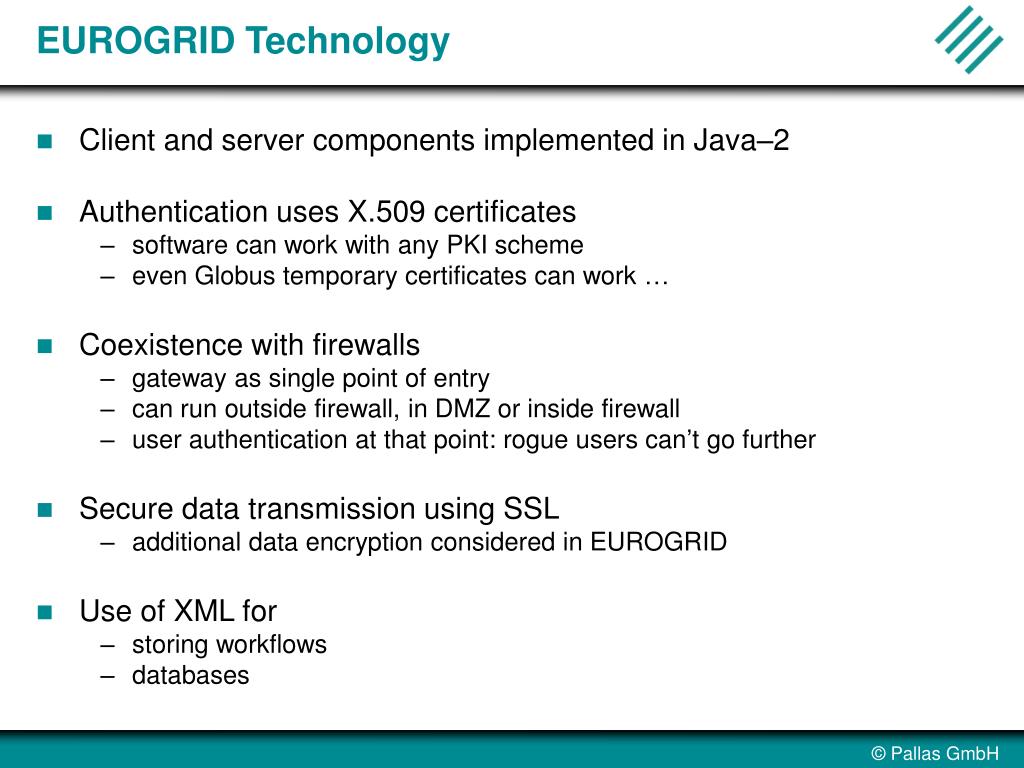 EUROGRID Technology

- Client and server components implemented in Java–2

- Authentication uses X.509 certificates
  – software can work with any PKI scheme
  – even Globus temporary certificates can work …

- Coexistence with firewalls
  – gateway as single point of entry
  – can run outside firewall, in DMZ or inside firewall
  – user authentication at that point: rogue users can’t go further

- Secure data transmission using SSL
  – additional data encryption considered in EUROGRID

- Use of XML for
  – storing workflows
  – databases

© Pallas GmbH